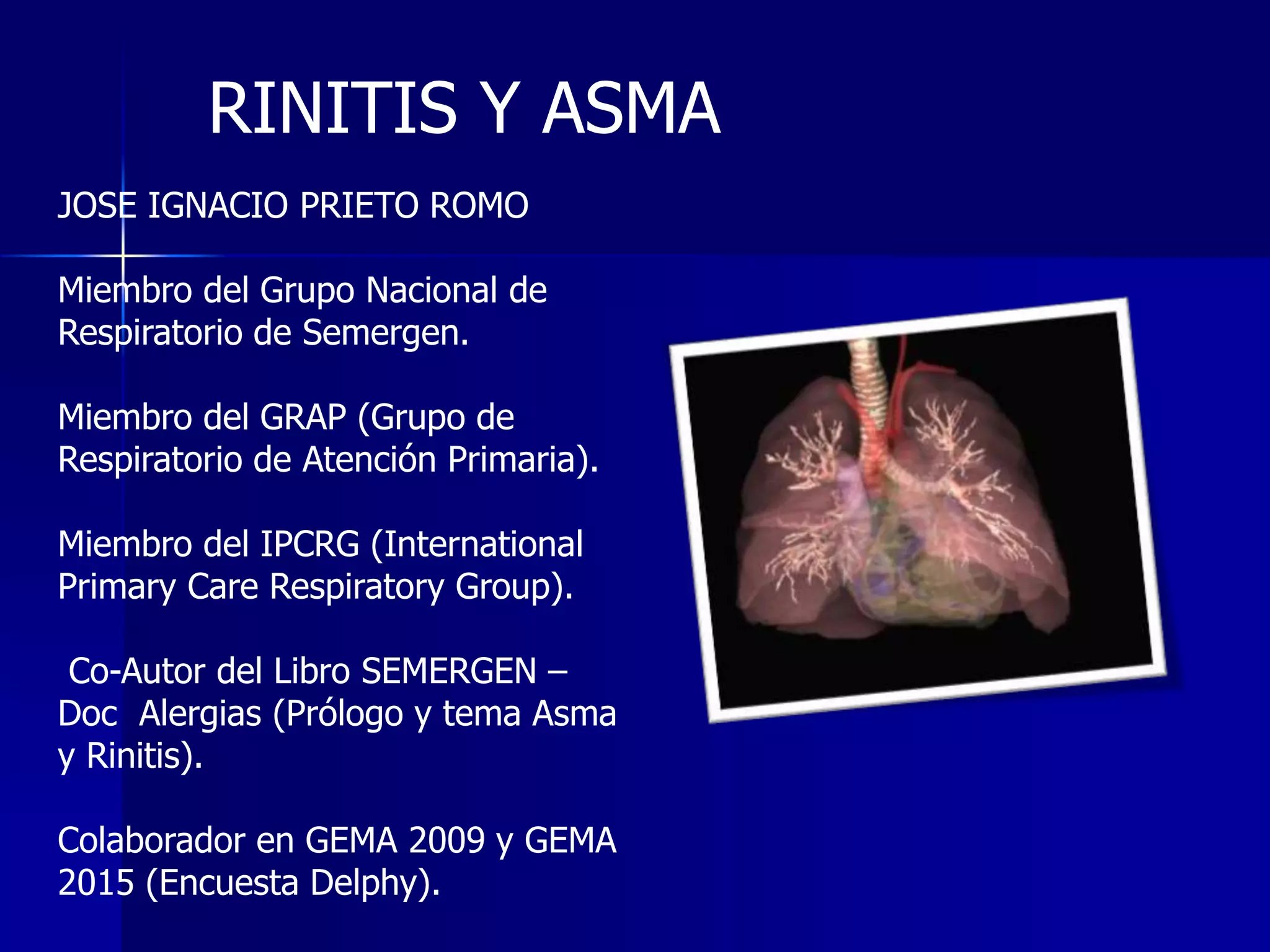 RINITIS Y ASMA

JOSE IGNACIO PRIETO ROMO

Miembro del Grupo Nacional de Respiratorio de Semergen.

Miembro del GRAP (Grupo de Respiratorio de Atención Primaria).

Miembro del IPCRG (International Primary Care Respiratory Group).

Co-Autor del Libro SEMERGEN – Doc Alergias (Prólogo y tema Asma y Rinitis).

Colaborador en GEMA 2009 y GEMA 2015 (Encuesta Delphy).